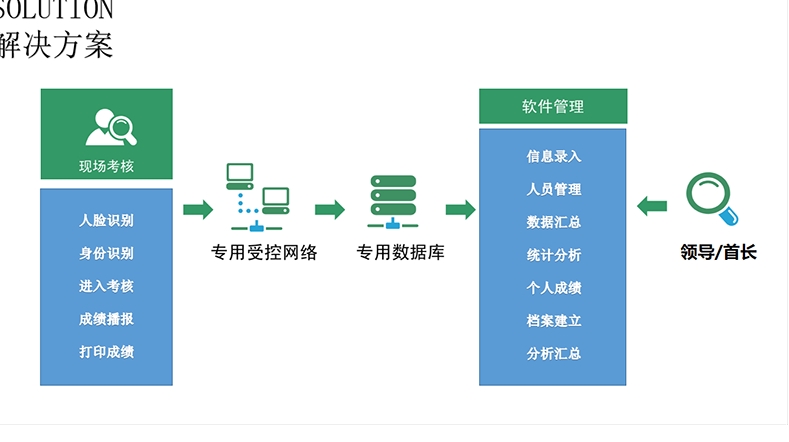 SOLUTION
解决方案

现场考核

人脸识别
身份识别
进入考核
成绩播报
打印成绩

专用受控网络

专用数据库

软件管理

信息录入
人员管理
数据汇总
统计分析
个人成绩
档案建立
分析汇总

领导/首长